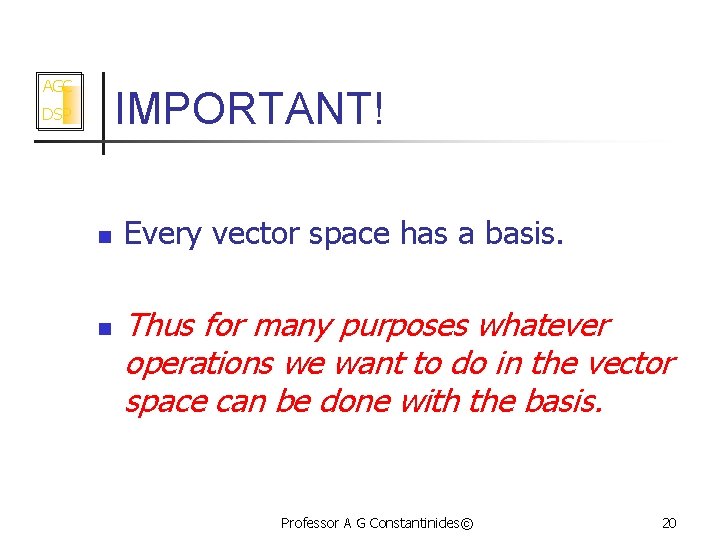 AGC
DSP

IMPORTANT!

Every vector space has a basis.

Thus for many purposes whatever operations we want to do in the vector space can be done with the basis.

Professor A G Constantinides©

20